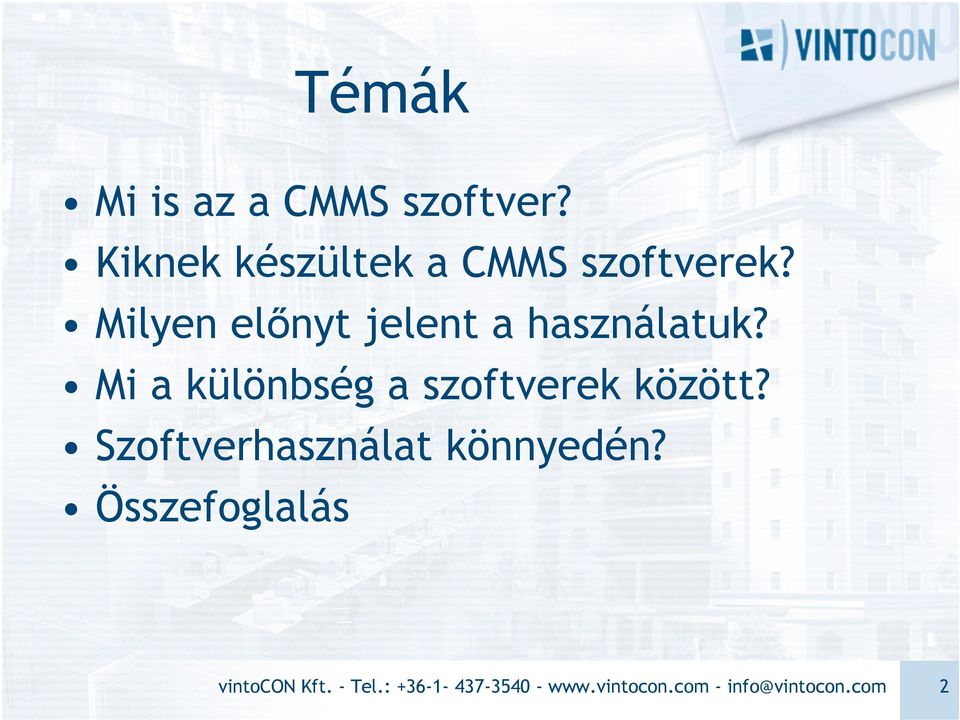 VINTOCON

Témák

• Mi is az a CMMS szoftver?
• Kiknek készültek a CMMS szoftverek?
• Milyen előnyt jelent a használatuk?
• Mi a különbség a szoftverek között?
• Szoftverhasználat könnyedén?
• Összefoglalás

vintoCON Kft. - Tel.: +36-1- 437-3540 - www.vintocon.com - info@vintocon.com

2